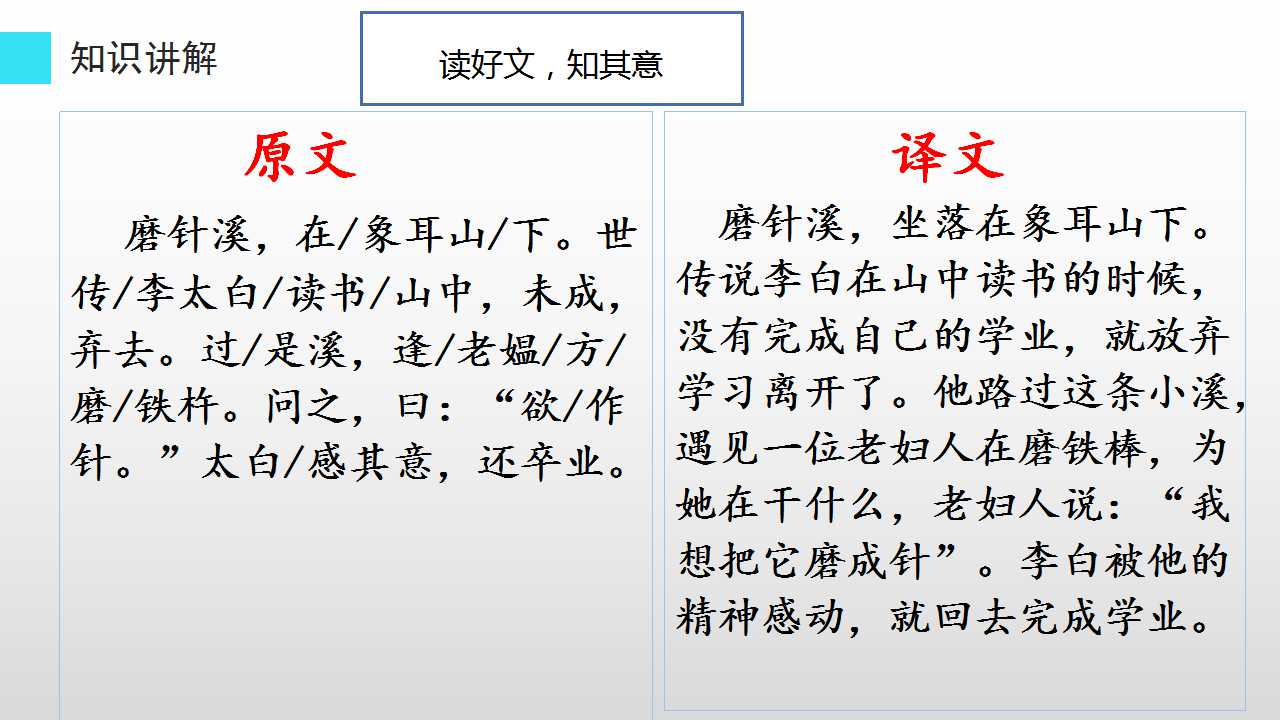 知识讲解

读好文，知其意

原文

磨针溪，在/象耳山/下。世传/李太白/读书/山中，未成，弃去。过/是溪，逢/老媪/方/磨/铁杵。问之，曰：“欲/作针。”太白/感其意，还卒业。

译文

磨针溪，坐落在象耳山下。传说李白在山中读书的时候，没有完成自己的学业，就放弃学习离开了。他路过这条小溪，遇见一位老妇人在磨铁棒，为她在干什么，老妇人说：“我想把它磨成针”。李白被他的精神感动，就回去完成学业。